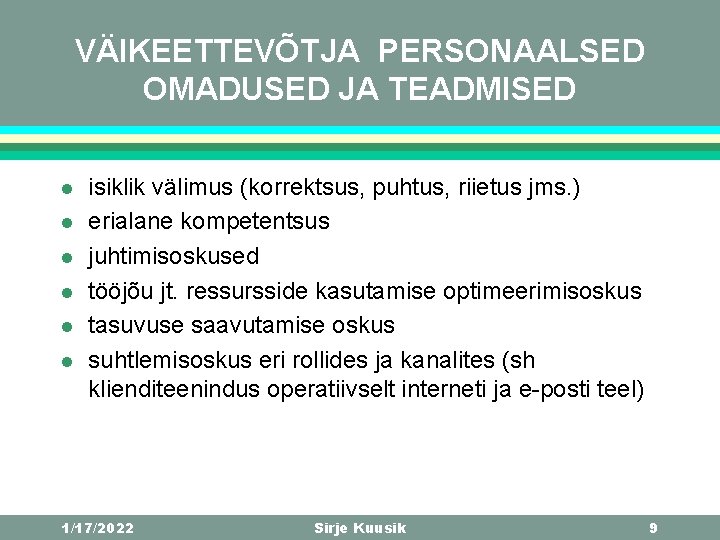 VÄIKEETTEVÕTJA PERSONAALSED OMADUSED JA TEADMISED

- isiklik välimus (korrektsus, puhtus, riietus jms.)
- erialane kompetentsus
- juhtimisoskused
- tööjõu jt. ressursside kasutamise optimeerimisoskus
- tasuvuse saavutamise oskus
- suhtlemisoskus eri rollides ja kanalites (sh klienditeenindus operatiivselt interneti ja e-posti teel)

1/17/2022 Sirje Kuusik 9